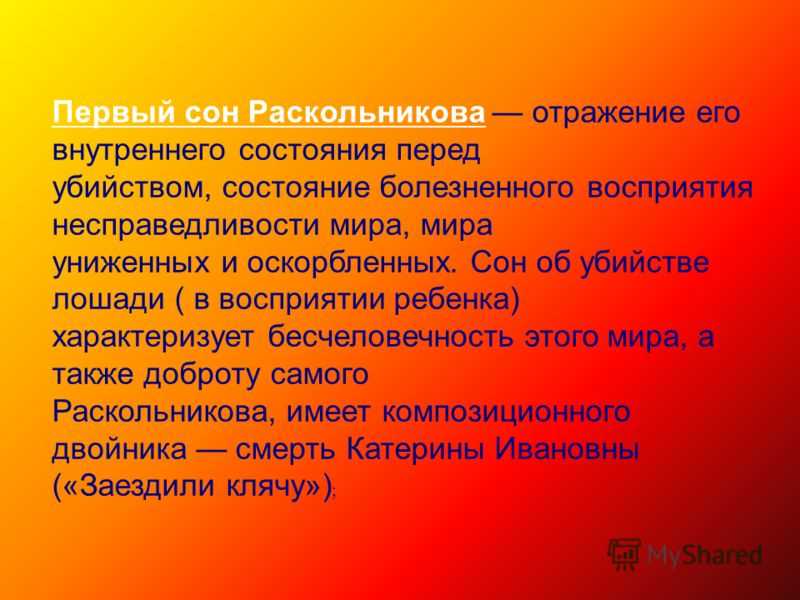 Первый сон Раскольникова — отражение его внутреннего состояния перед убийством, состояние болезненного восприятия несправедливости мира, мира униженных и оскорбленных. Сон об убийстве лошади ( в восприятии ребенка) характеризует бесчеловечность этого мира, а также доброту самого Раскольникова, имеет композиционного двойника — смерть Катерины Ивановны («Заездили клячу»);

MyShared